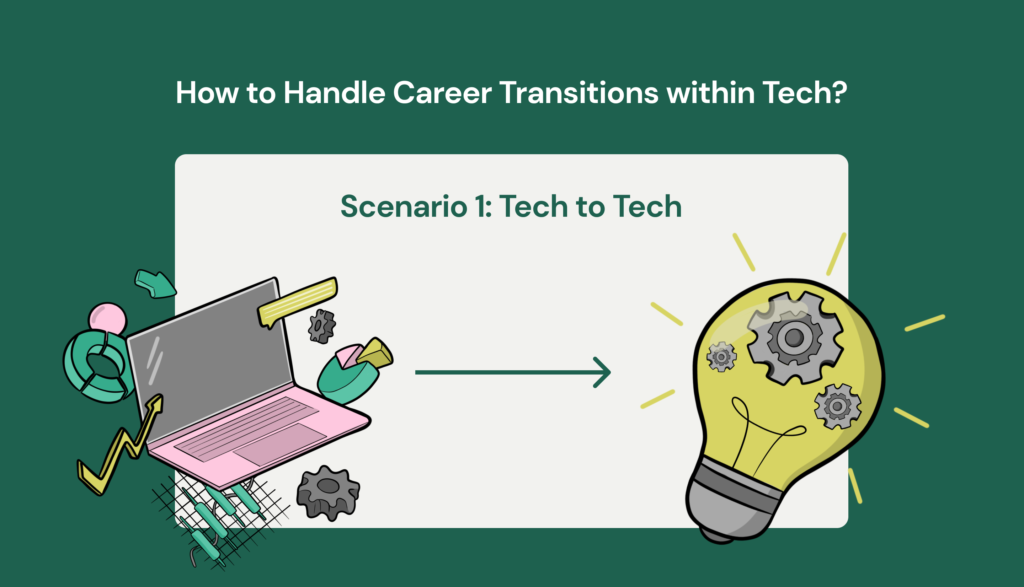 How to Handle Career Transitions within Tech?

Scenario 1: Tech to Tech